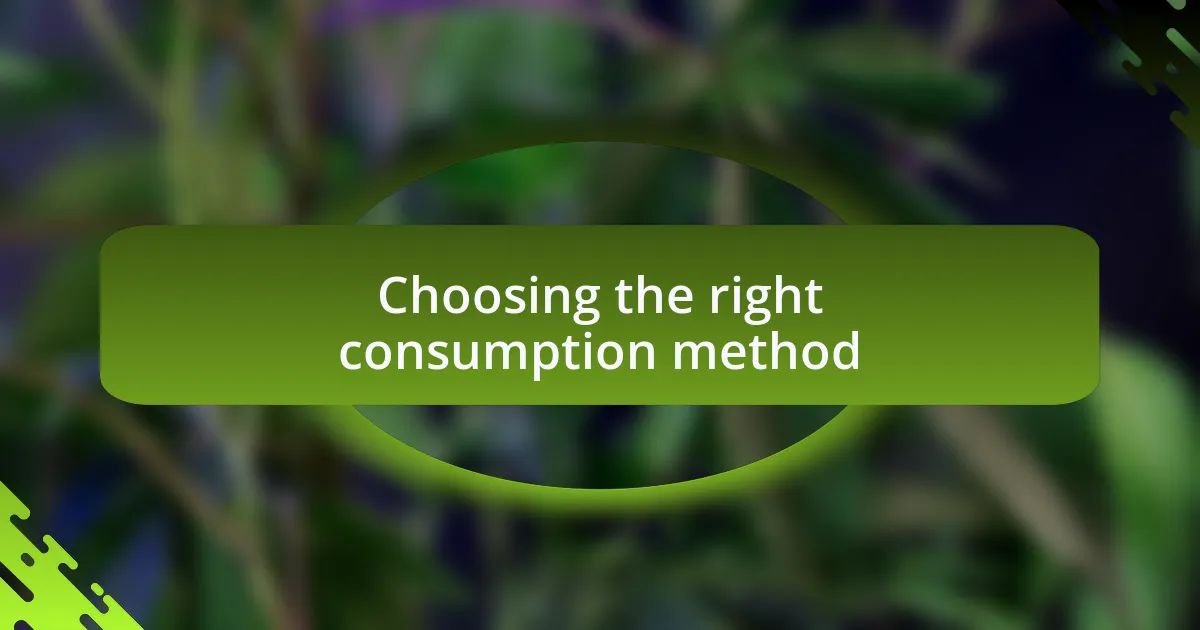 Choosing the right consumption method